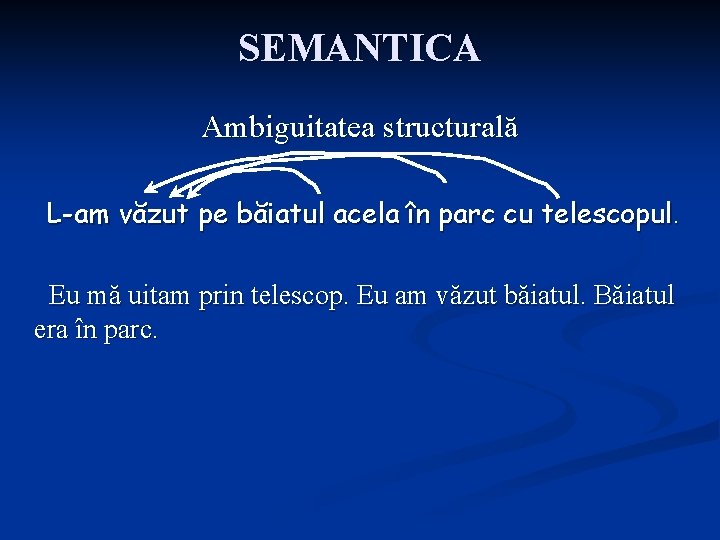 SEMANTICA

Ambiguitatea structurală

L-am văzut pe băiatul acela în parc cu telescopul.

Eu mă uitam prin telescop. Eu am văzut băiatul. Băiatul era în parc.